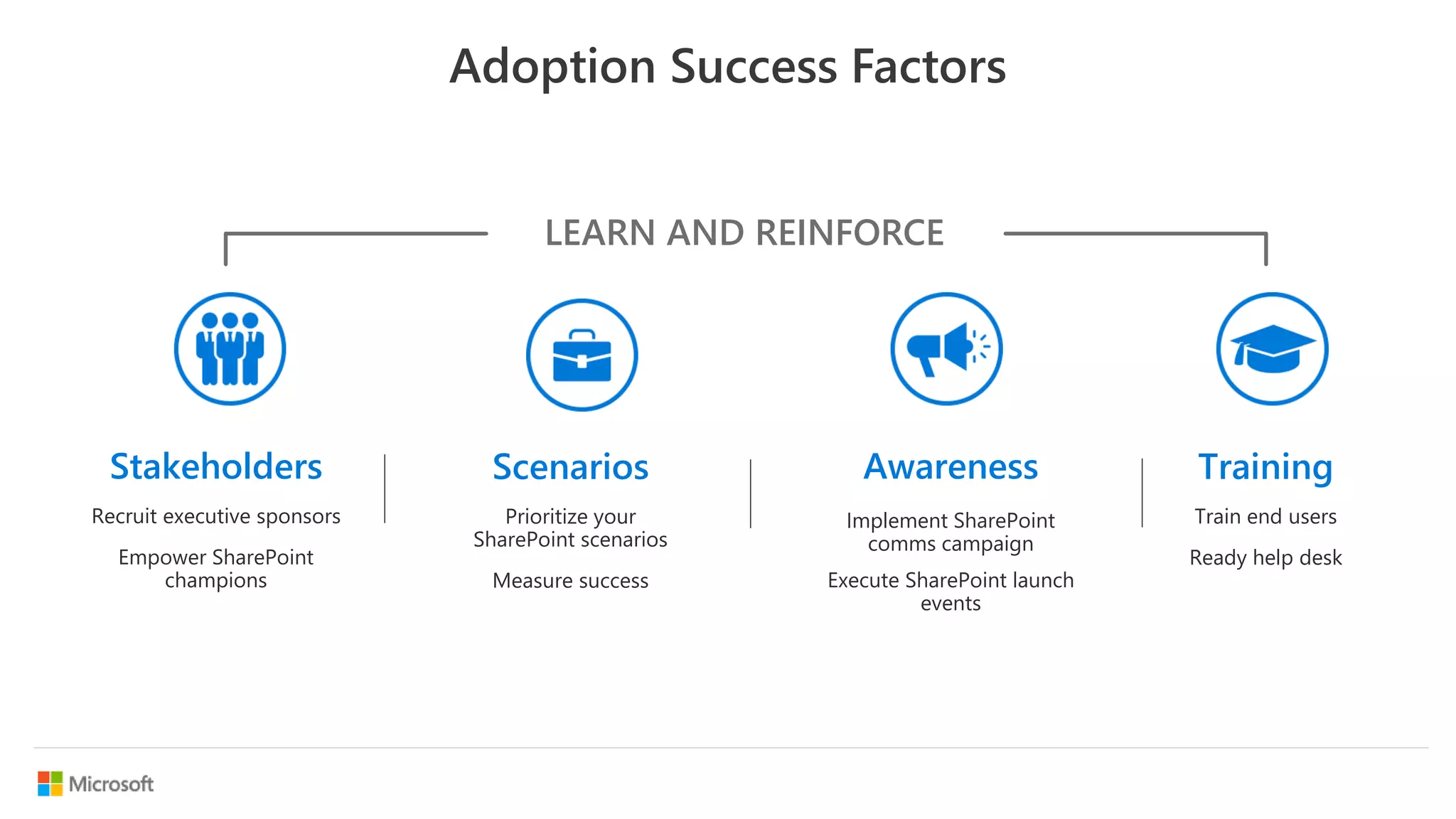 Adoption Success Factors

LEARN AND REINFORCE

Stakeholders

Recruit executive sponsors

Empower SharePoint champions

Scenarios

Prioritize your SharePoint scenarios

Measure success

Awareness

Implement SharePoint comms campaign

Execute SharePoint launch events

Training

Train end users

Ready help desk

Microsoft